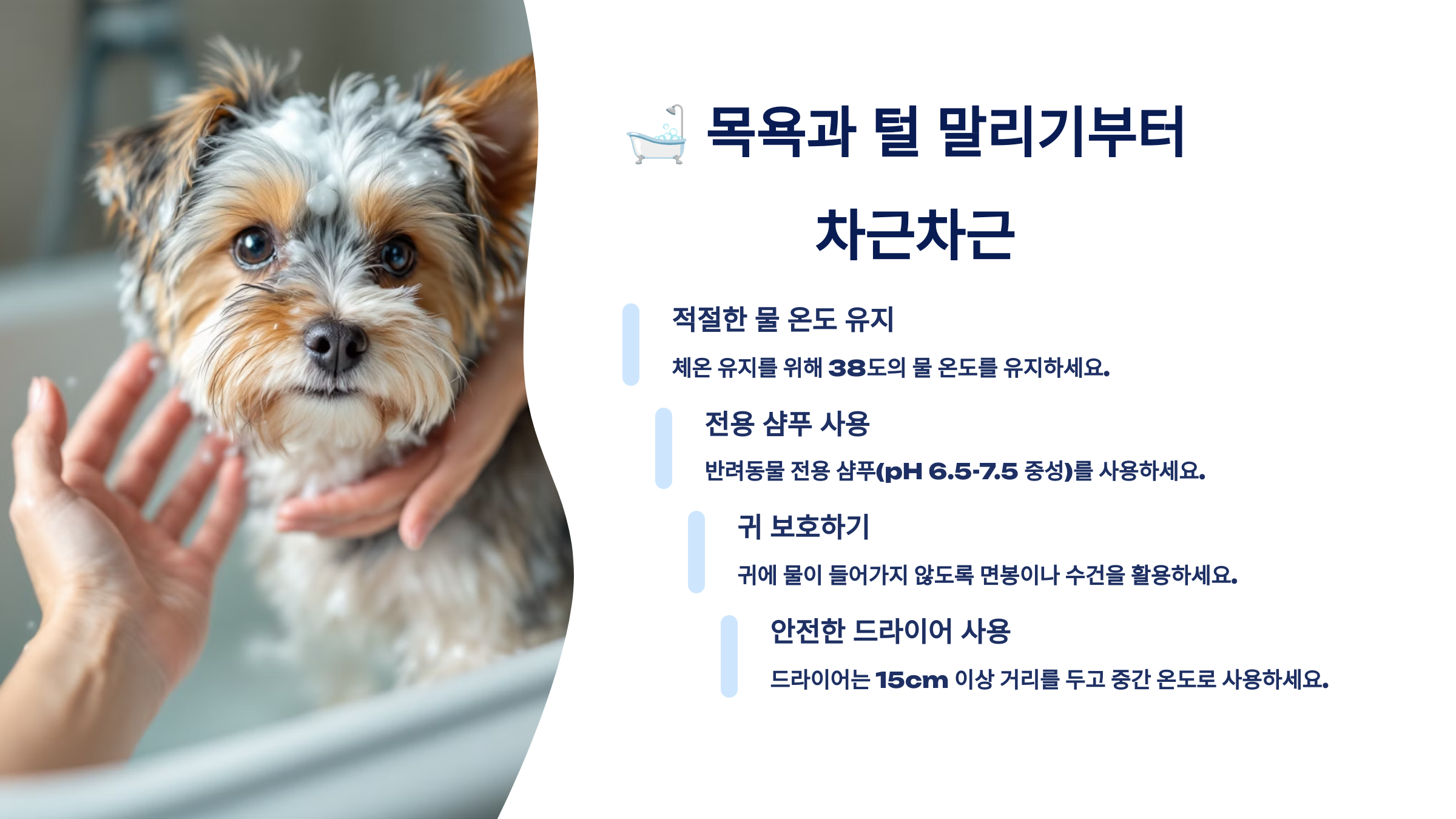 🛁 목욕과 털 말리기부터 차근차근

적절한 물 온도 유지

체온 유지를 위해 38도의 물 온도를 유지하세요.

전용 샴푸 사용

반려동물 전용 샴푸(pH 6.5-7.5 중성)를 사용하세요.

귀 보호하기

귀에 물이 들어가지 않도록 면봉이나 수건을 활용하세요.

안전한 드라이어 사용

드라이어는 15cm 이상 거리를 두고 중간 온도로 사용하세요.